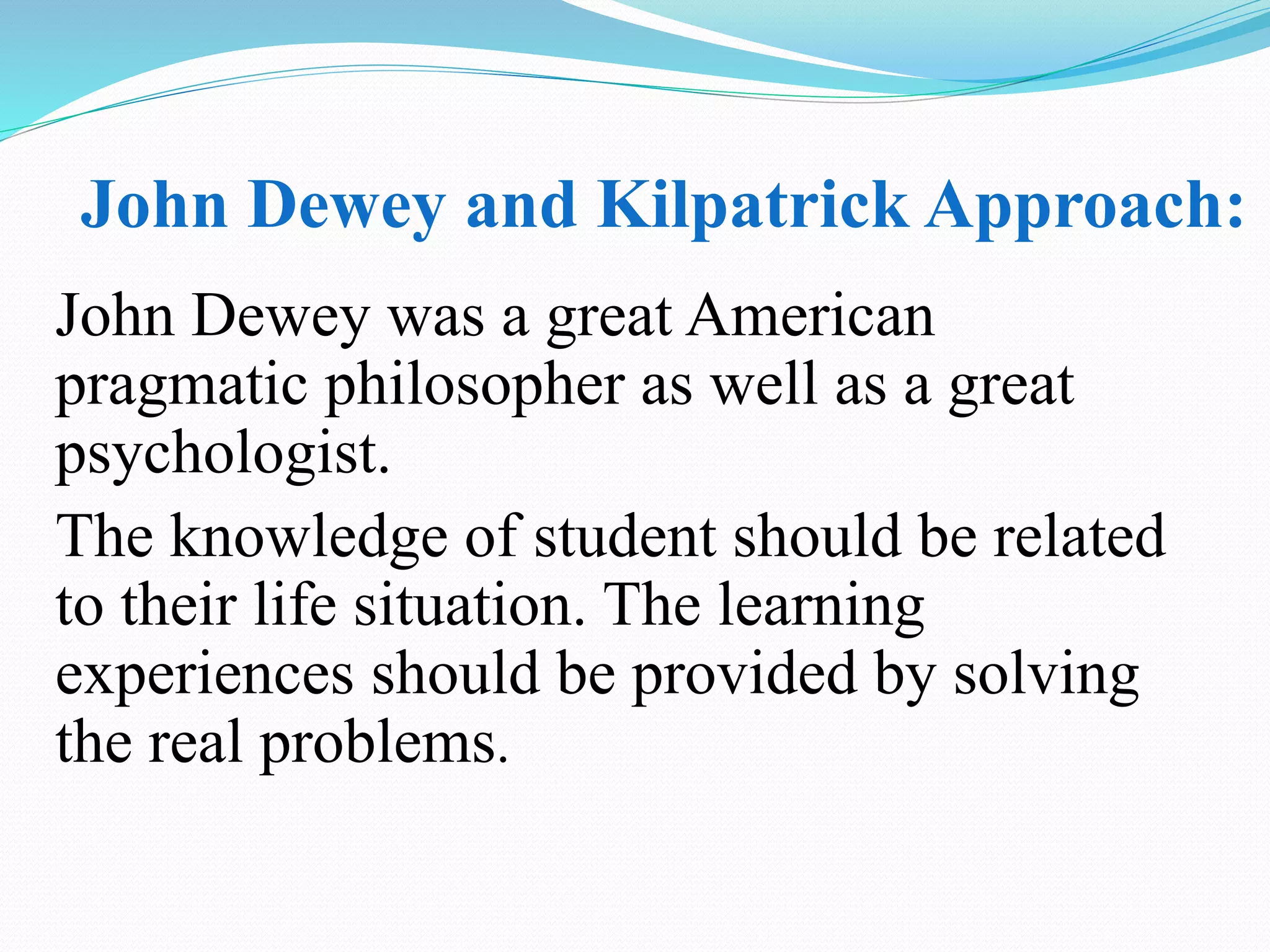 John Dewey and Kilpatrick Approach:

John Dewey was a great American pragmatic philosopher as well as a great psychologist.

The knowledge of student should be related to their life situation. The learning experiences should be provided by solving the real problems.